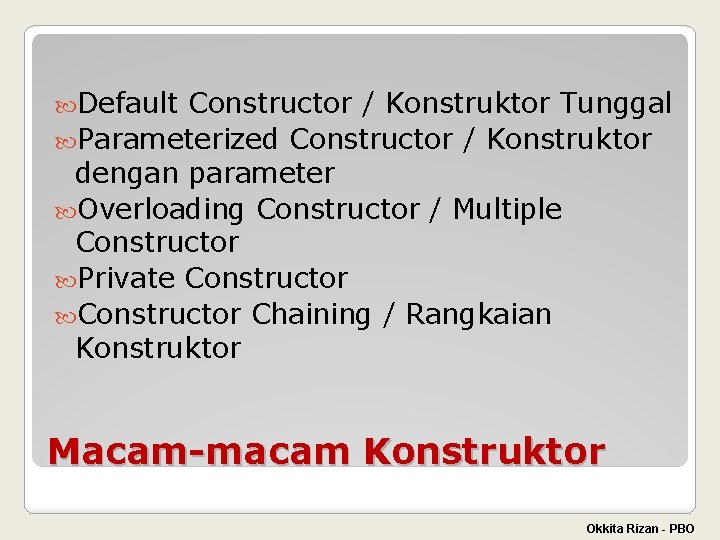 Default Constructor / Konstruktor Tunggal
Parameterized Constructor / Konstruktor dengan parameter
Overloading Constructor / Multiple Constructor
Private Constructor
Constructor Chaining / Rangkaian Konstruktor

Macam-macam Konstruktor

Okkita Rizan - PBO